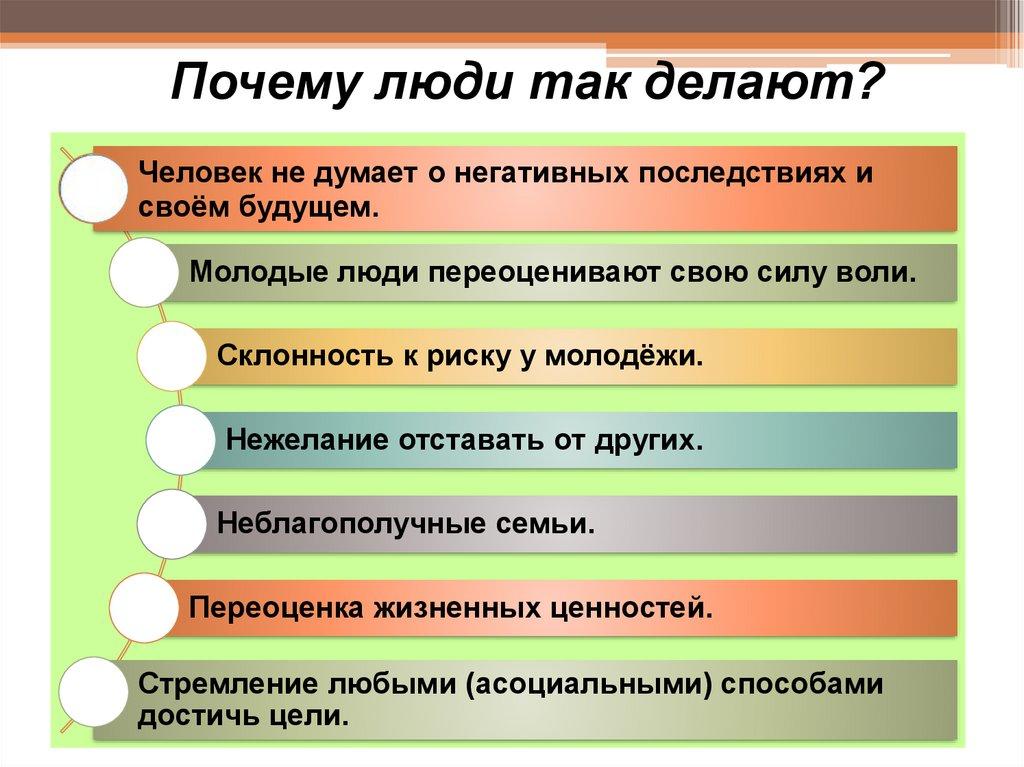 Почему люди так делают?

Человек не думает о негативных последствиях и своём будущем.

Молодые люди переоценивают свою силу воли.

Склонность к риску у молодёжи.

Нежелание отставать от других.

Неблагополучные семьи.

Переоценка жизненных ценностей.

Стремление любыми (асоциальными) способами достичь цели.